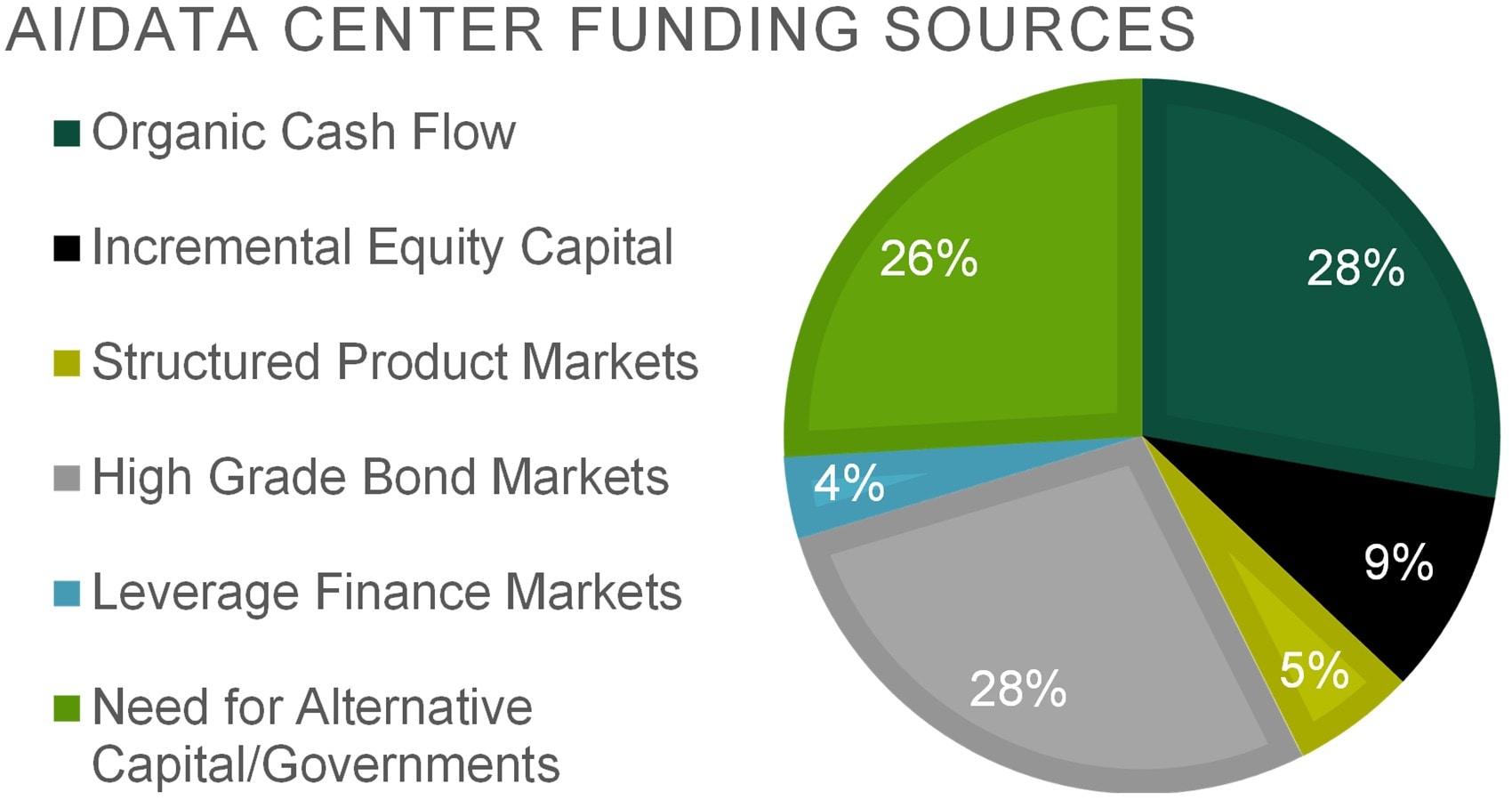 AI/DATA CENTER FUNDING SOURCES

Organic Cash Flow

Incremental Equity Capital

Structured Product Markets

High Grade Bond Markets

Leverage Finance Markets

Need for Alternative Capital/Governments

28%

9%

5%

28%

4%

26%